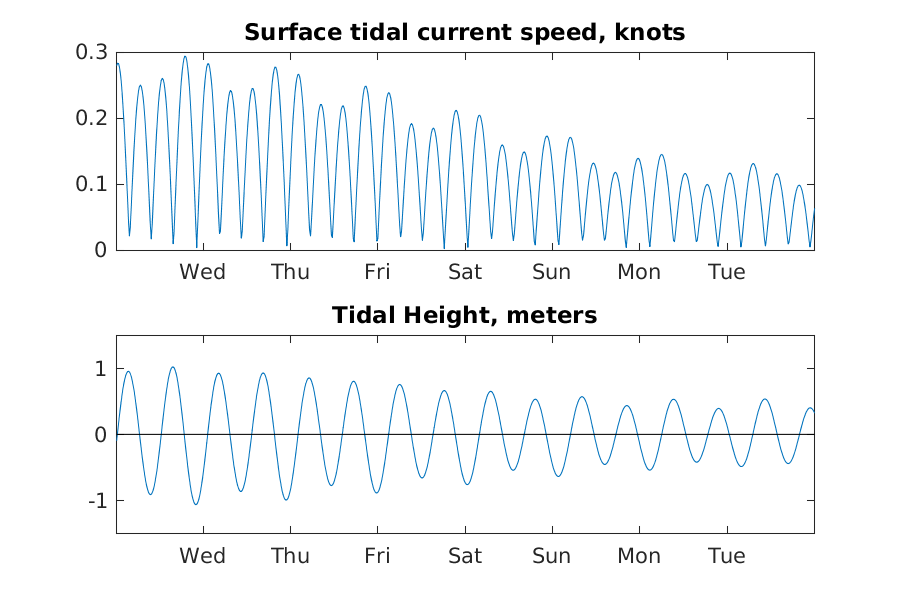 Surface tidal current speed, knots

0.3
0.2
0.1
0

Wed Thu Fri Sat Sun Mon Tue

Tidal Height, meters

1
0
-1

Wed Thu Fri Sat Sun Mon Tue